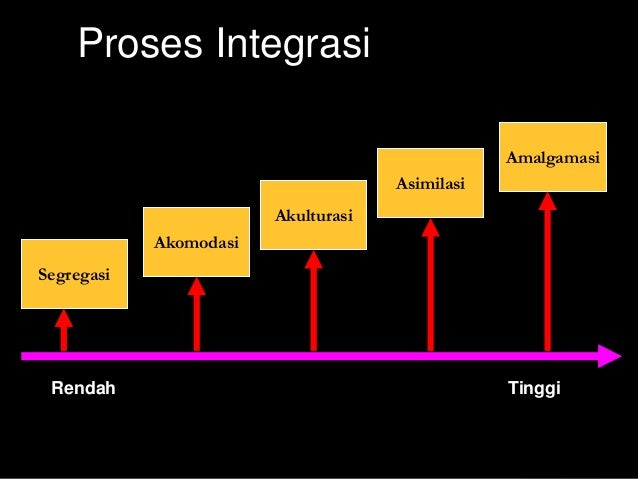 Proses Integrasi

Segregasi

Akomodasi

Akulturasi

Asimilasi

Amalgamasi

Rendah

Tinggi